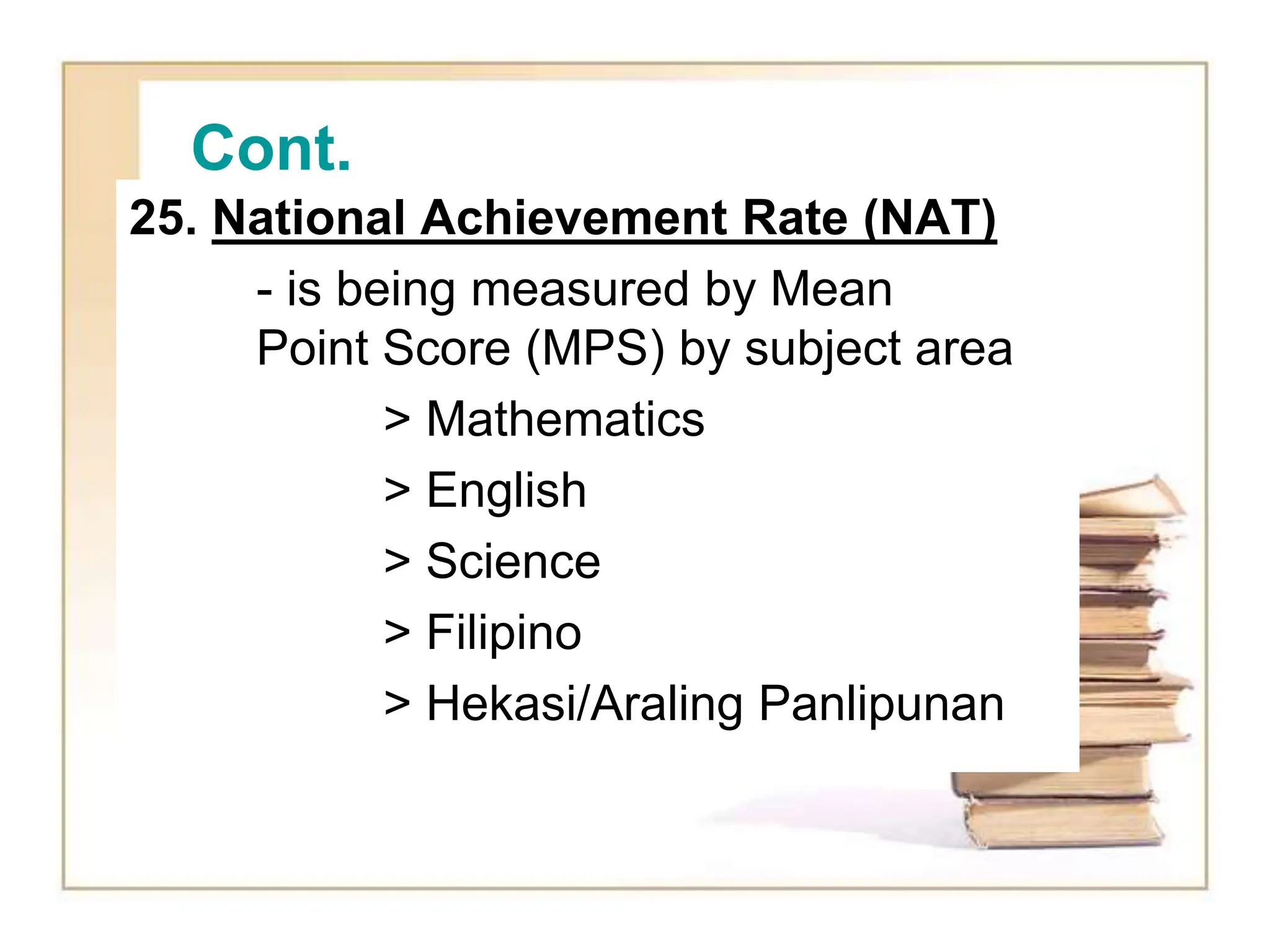 Cont.

25. National Achievement Rate (NAT)

- is being measured by Mean Point Score (MPS) by subject area

> Mathematics

> English

> Science

> Filipino

> Hekasi/Araling Panlipunan